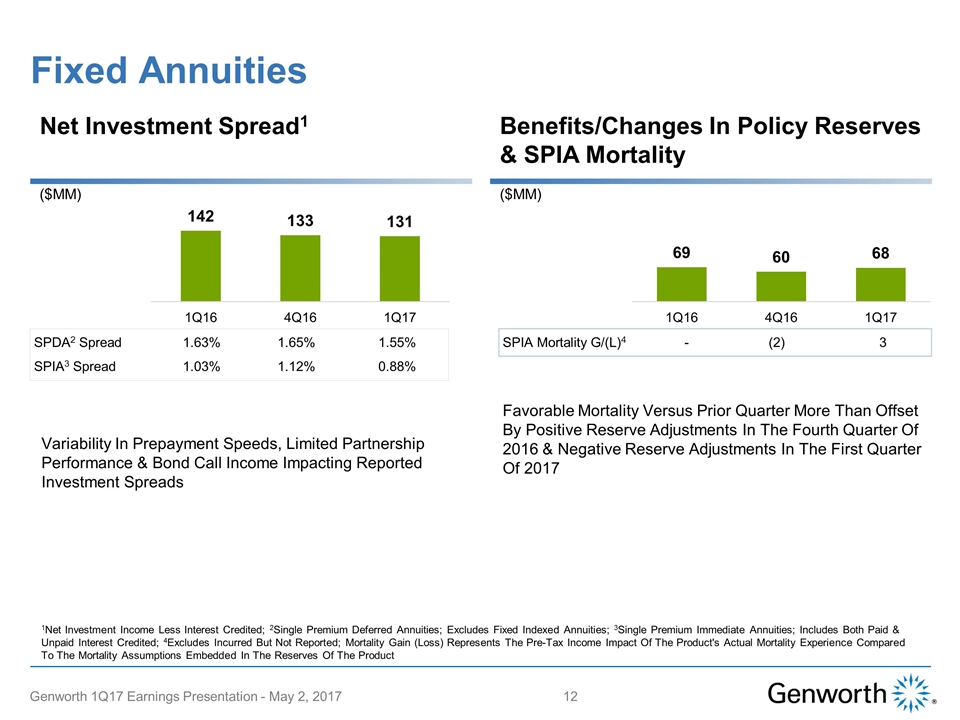 Fixed Annuities

Net Investment Spread$^1$

($MM)

142 133 131

| | 1Q16 | 4Q16 | 1Q17 |
|---|---|---|---|
| SPDA$^2$ Spread | 1.63% | 1.65% | 1.55% |
| SPIA$^3$ Spread | 1.03% | 1.12% | 0.88% |

Variability In Prepayment Speeds, Limited Partnership Performance & Bond Call Income Impacting Reported Investment Spreads

Benefits/Changes In Policy Reserves & SPIA Mortality

($MM)

69 60 68

| | 1Q16 | 4Q16 | 1Q17 |
|---|---|---|---|
| SPIA Mortality G/(L)$^4$ | - | (2) | 3 |

Favorable Mortality Versus Prior Quarter More Than Offset By Positive Reserve Adjustments In The Fourth Quarter Of 2016 & Negative Reserve Adjustments In The First Quarter Of 2017

$^1$Net Investment Income Less Interest Credited; $^2$Single Premium Deferred Annuities; Excludes Fixed Indexed Annuities; $^3$Single Premium Immediate Annuities; Includes Both Paid & Unpaid Interest Credited; $^4$Excludes Incurred But Not Reported; Mortality Gain (Loss) Represents The Pre-Tax Income Impact Of The Product's Actual Mortality Experience Compared To The Mortality Assumptions Embedded In The Reserves Of The Product

Genworth 1Q17 Earnings Presentation - May 2, 2017

12

Genworth ®